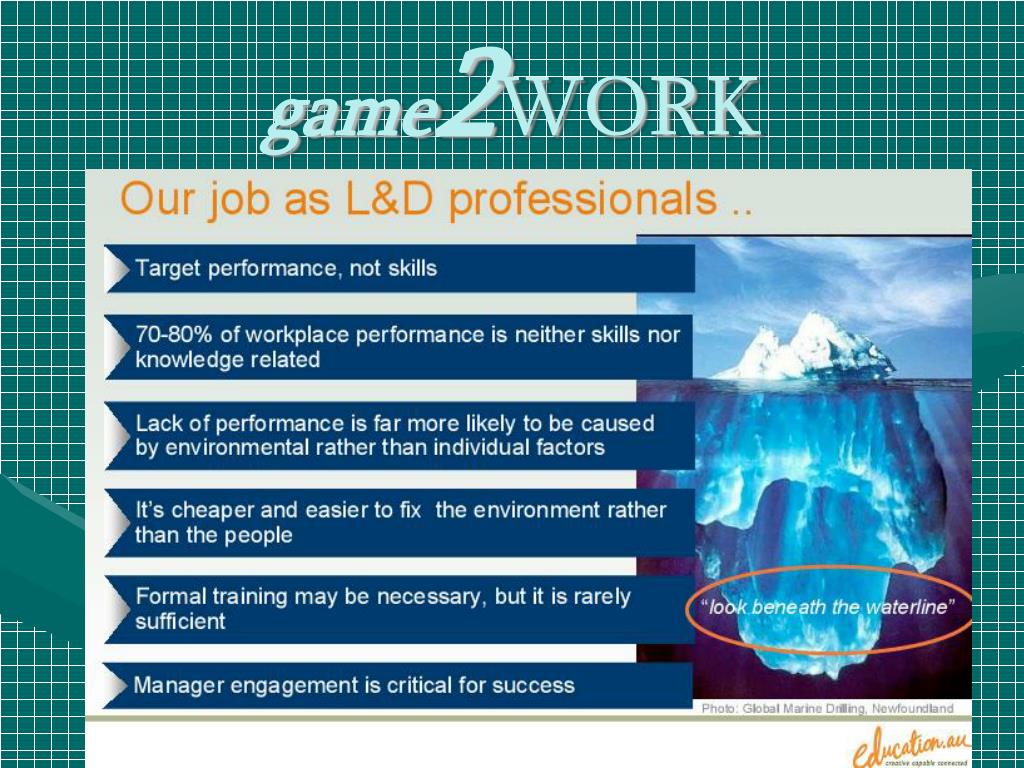 game2WORK

Our job as L&D professionals ..

Target performance, not skills

70-80% of workplace performance is neither skills nor knowledge related

Lack of performance is far more likely to be caused by environmental rather than individual factors

It's cheaper and easier to fix the environment rather than the people

Formal training may be necessary, but it is rarely sufficient

Manager engagement is critical for success

"look beneath the waterline"

Photo: Global Marine Drilling, Newfoundland

education.au
creative capable connected